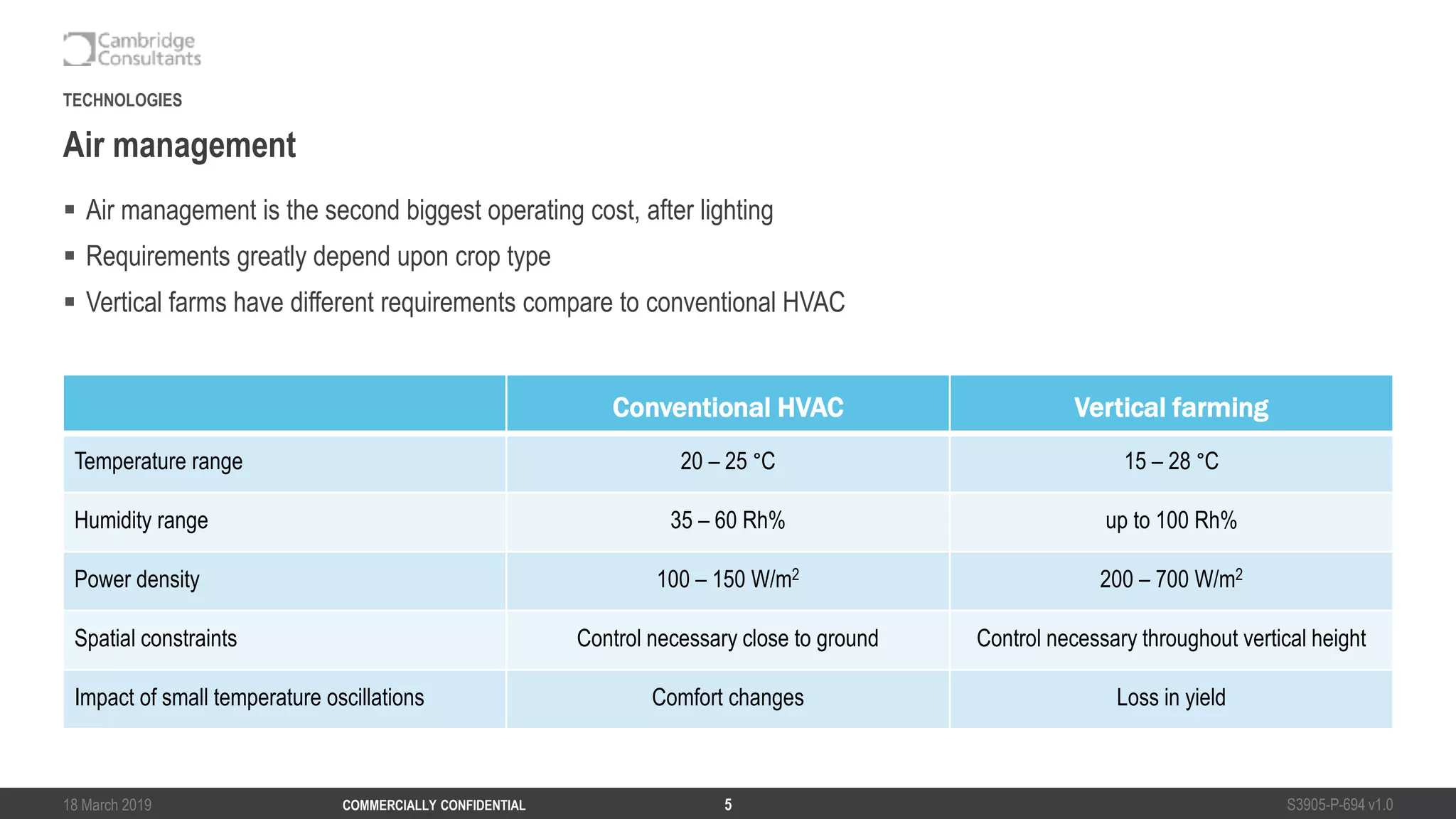 Cambridge Consultants

TECHNOLOGIES

Air management

▪ Air management is the second biggest operating cost, after lighting
▪ Requirements greatly depend upon crop type
▪ Vertical farms have different requirements compare to conventional HVAC

| | Conventional HVAC | Vertical farming |
|---|---|---|
| Temperature range | 20 – 25 °C | 15 – 28 °C |
| Humidity range | 35 – 60 Rh% | up to 100 Rh% |
| Power density | 100 – 150 W/m$^2$ | 200 – 700 W/m$^2$ |
| Spatial constraints | Control necessary close to ground | Control necessary throughout vertical height |
| Impact of small temperature oscillations | Comfort changes | Loss in yield |

18 March 2019 COMMERCIALLY CONFIDENTIAL 5 S3905-P-694 v1.0